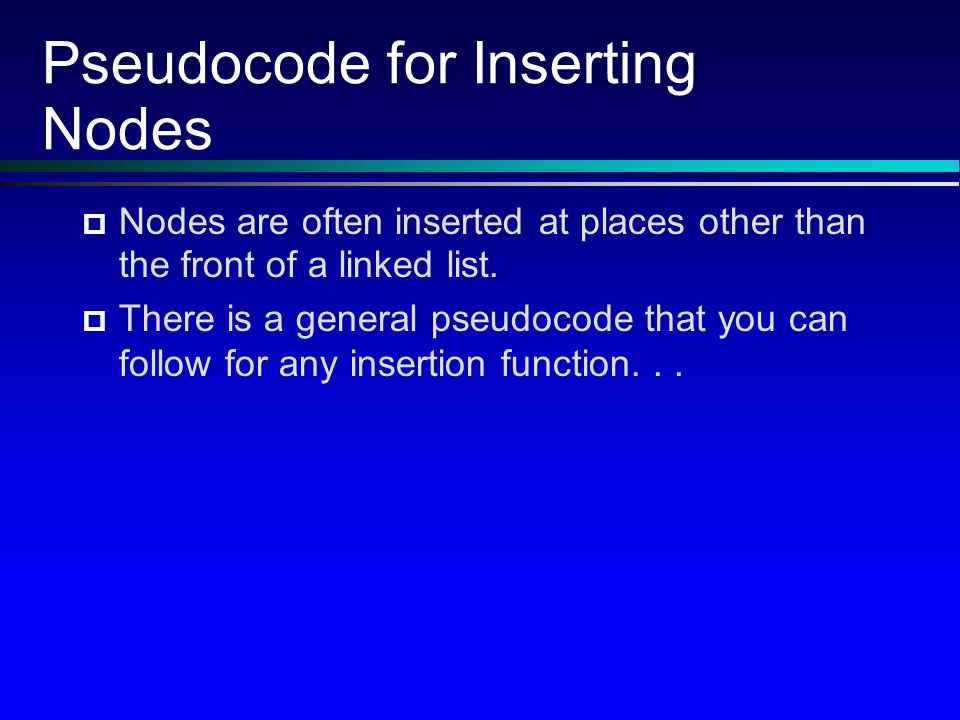 Pseudocode for Inserting Nodes

Nodes are often inserted at places other than the front of a linked list.

There is a general pseudocode that you can follow for any insertion function. . .